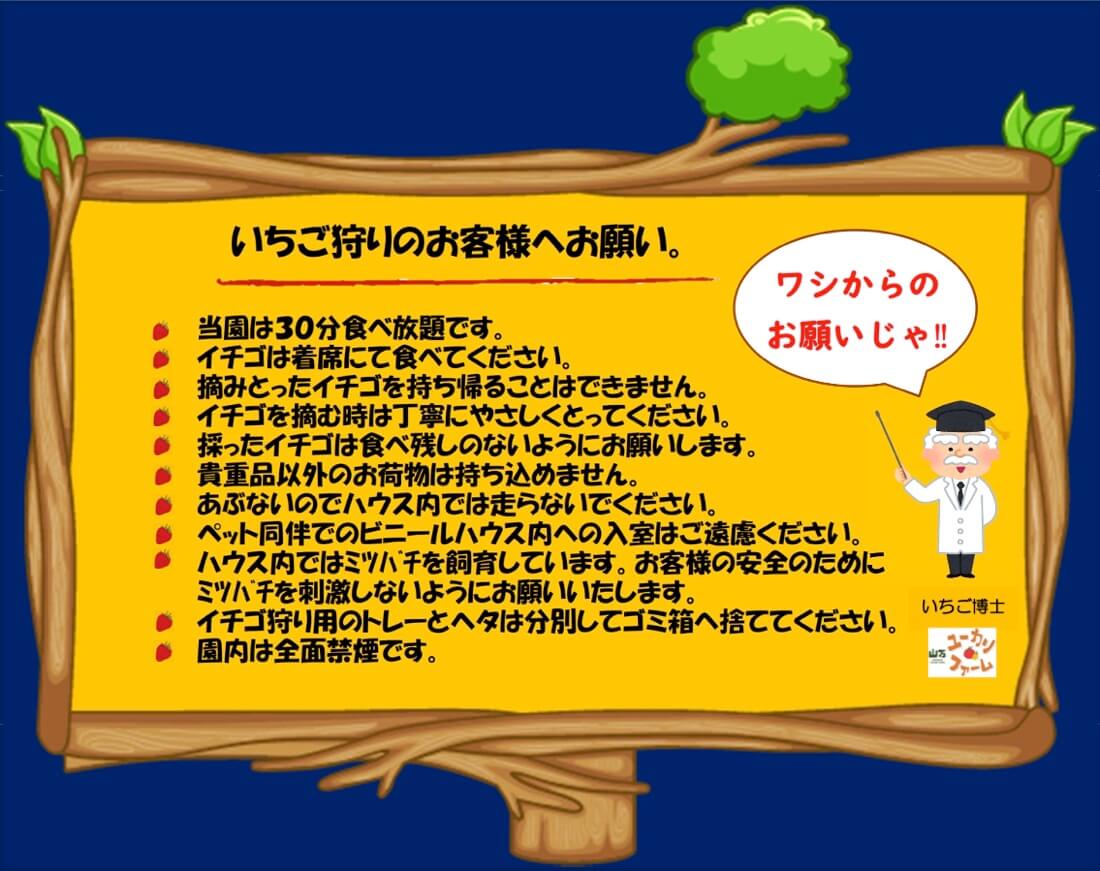 いちご狩りのお客様へお願い。

当園は30分食べ放題です。
イチゴは着席にて食べてください。
摘みとったイチゴを持ち帰ることはできません。
イチゴを摘む時は丁寧にやさしくとってください。
採ったイチゴは食べ残しのないようにお願いします。
貴重品以外のお荷物は持ち込めません。
あぶないのでハウス内では走らないでください。
ペット同伴でのビニールハウス内への入室はご遠慮ください。
ハウス内ではミツバチを飼育しています。お客様の安全のためにミツバチを刺激しないようにお願いいたします。
イチゴ狩り用のトレーとヘタは分別してゴミ箱へ捨ててください。
園内は全面禁煙です。

ワシからのお願いじゃ!!

いちご博士

山方 ユーカリファーム